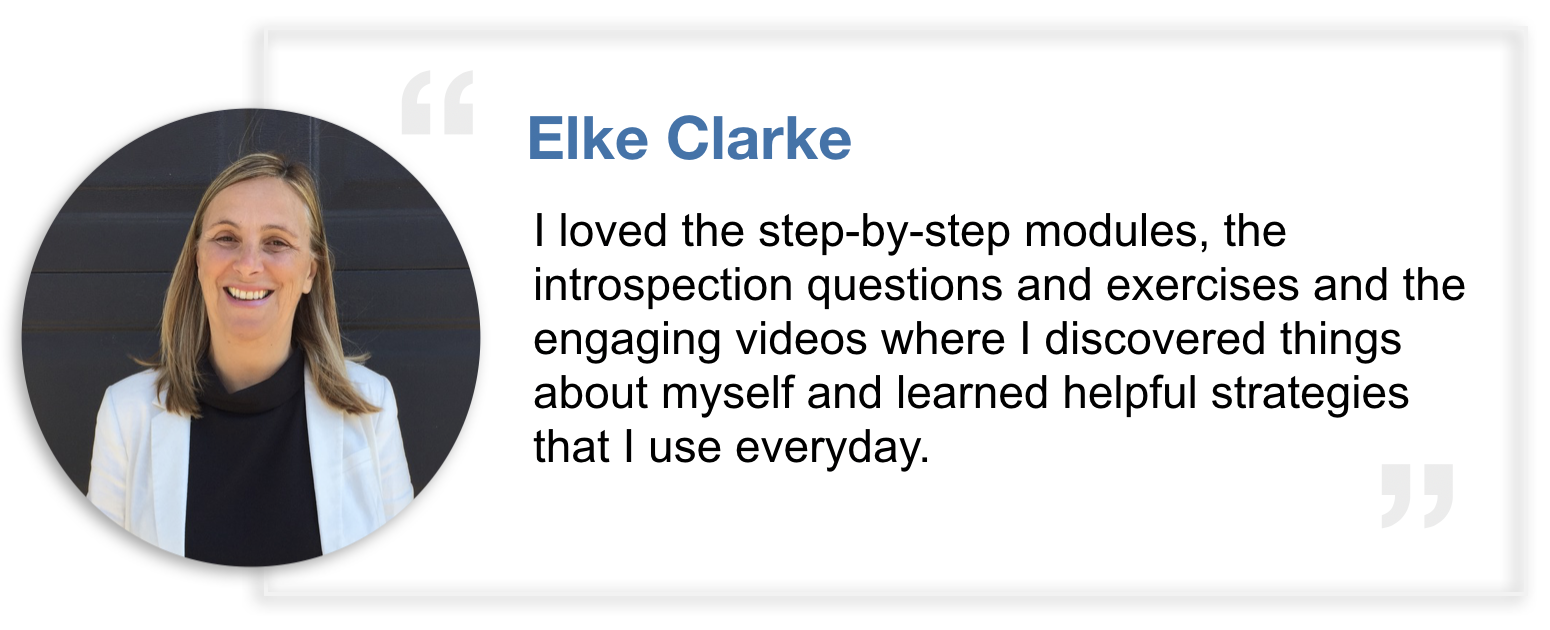 “

Elke Clarke

I loved the step-by-step modules, the introspection questions and exercises and the engaging videos where I discovered things about myself and learned helpful strategies that I use everyday.

”